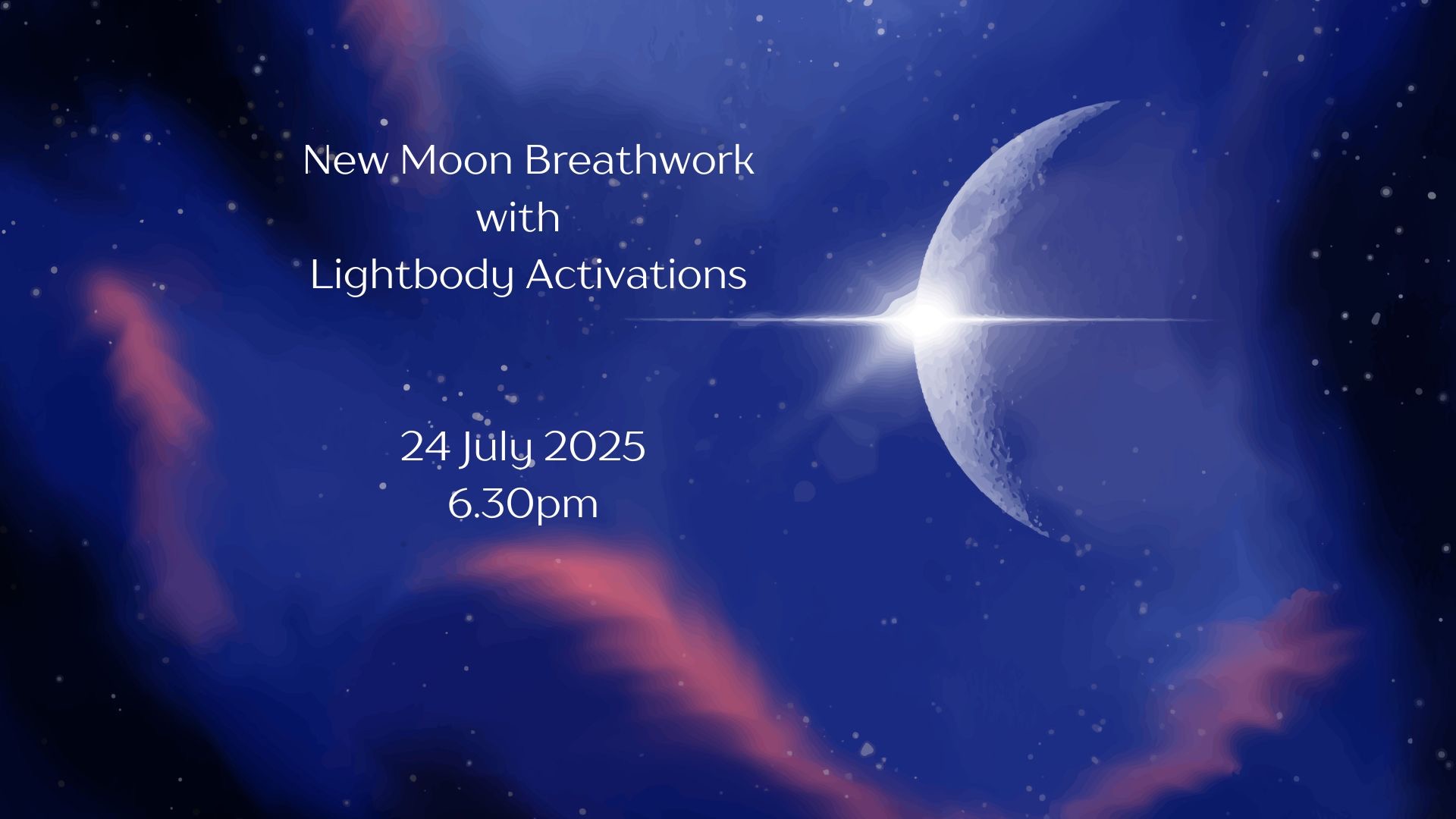 New Moon Breathwork
with
Lightbody Activations

24 July 2025
6.30pm